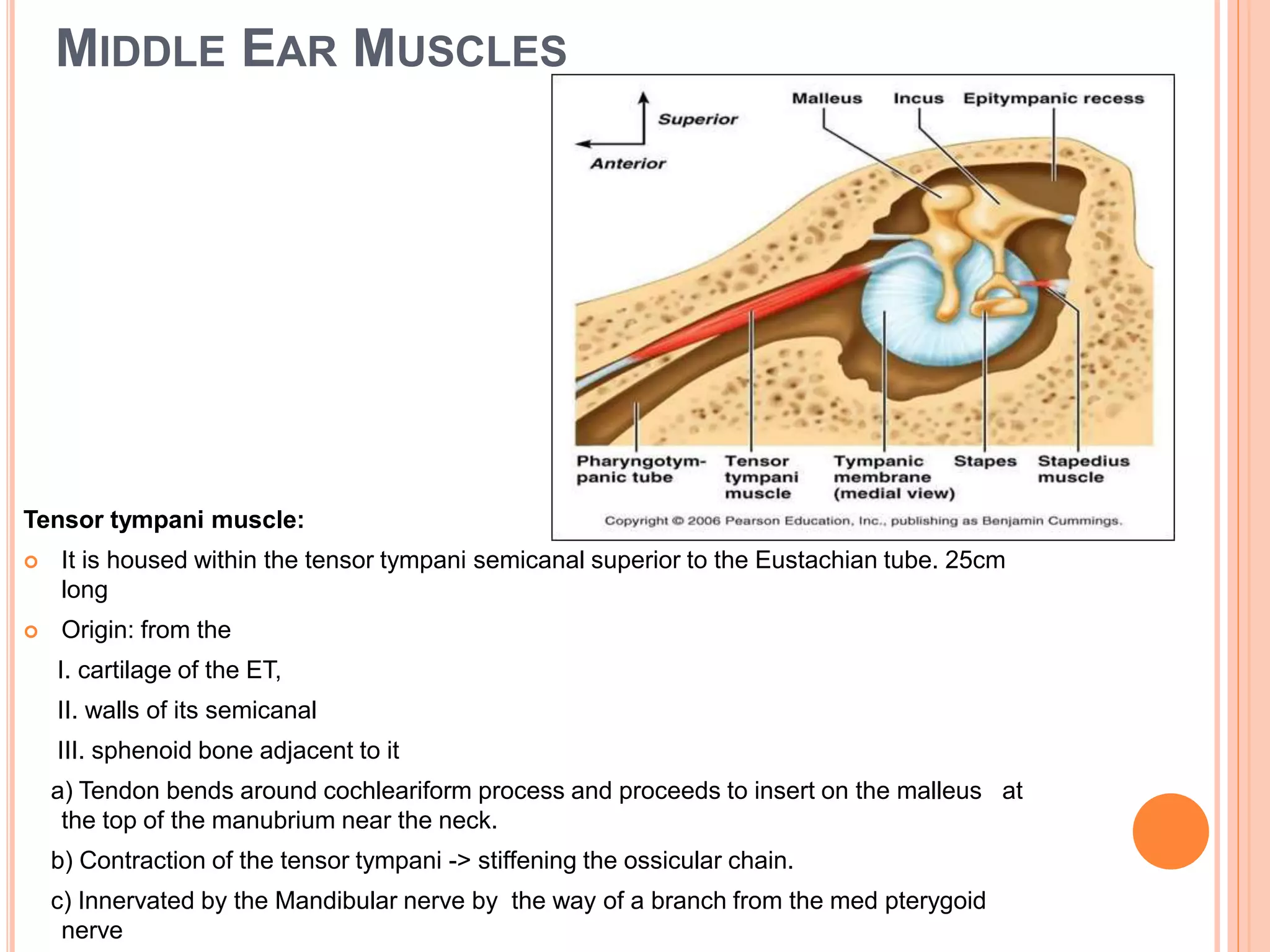 MIDDLE EAR MUSCLES

Superior
Anterior
Malleus
Incus
Epitympanic recess
Pharyngotympanic tube
Tensor tympani muscle
Tympanic membrane (medial view)
Stapes
Stapedius muscle
Copyright © 2006 Pearson Education, Inc., publishing as Benjamin Cummings.

Tensor tympani muscle:

It is housed within the tensor tympani semicanal superior to the Eustachian tube. 25cm long

Origin: from the

I. cartilage of the ET,

II. walls of its semicanal

III. sphenoid bone adjacent to it

a) Tendon bends around cochleariform process and proceeds to insert on the malleus at the top of the manubrium near the neck.

b) Contraction of the tensor tympani -> stiffening the ossicular chain.

c) Innervated by the Mandibular nerve by the way of a branch from the med pterygoid nerve